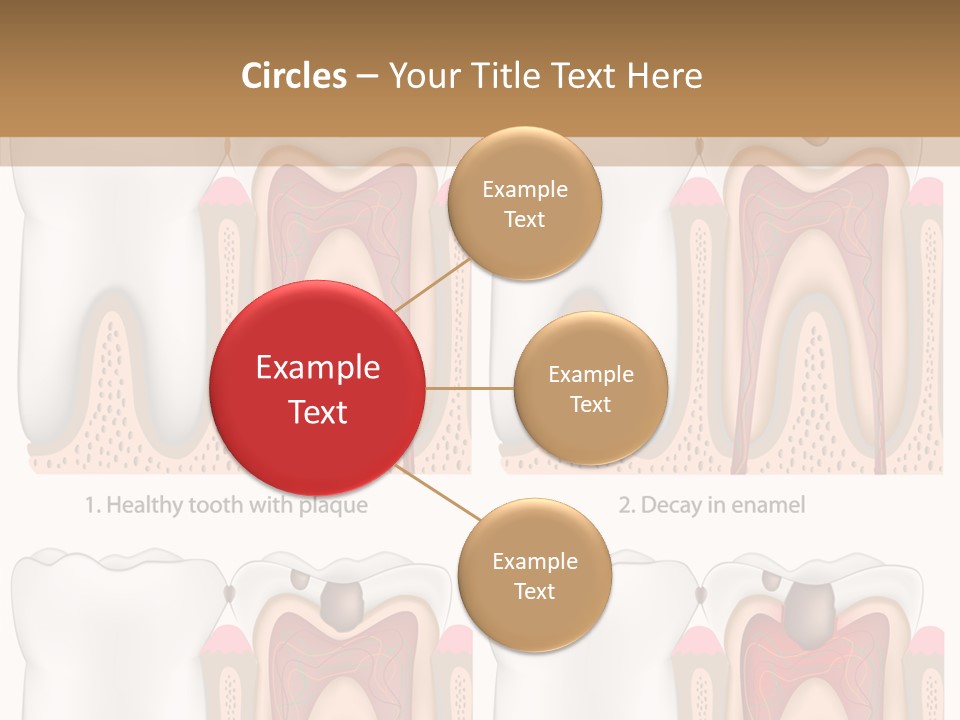 Circles – Your Title Text Here

Example Text

Example Text

Example Text

Example Text

1. Healthy tooth with plaque

2. Decay in enamel